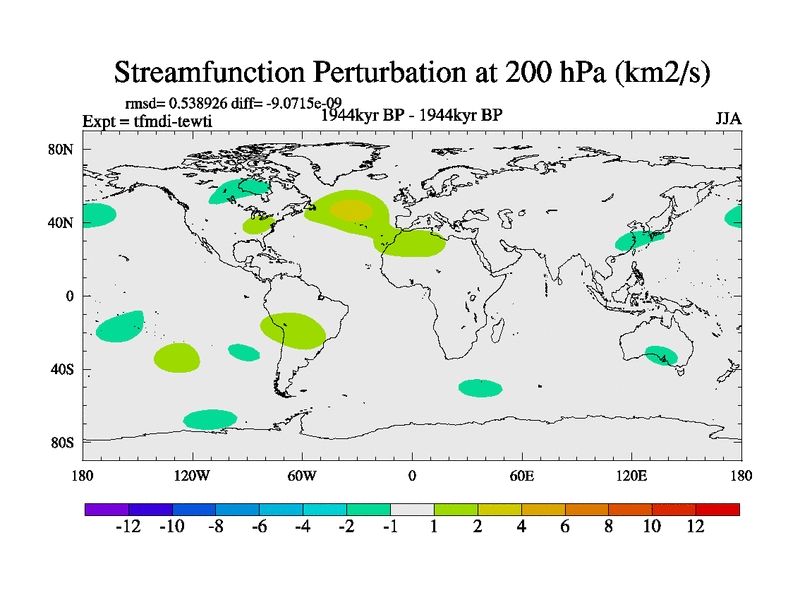 Streamfunction Perturbation at 200 hPa (km2/s)

rmsd= 0.538926 diff= -9.0715e-09
Expt = tfmdi-tewti
1944kyr BP - 1944kyr BP
JJA

80N
40N
0
40S
80S

180
120W
60W
0
60E
120E
180

-12 -10 -8 -6 -4 -2 -1 1 2 4 6 8 10 12